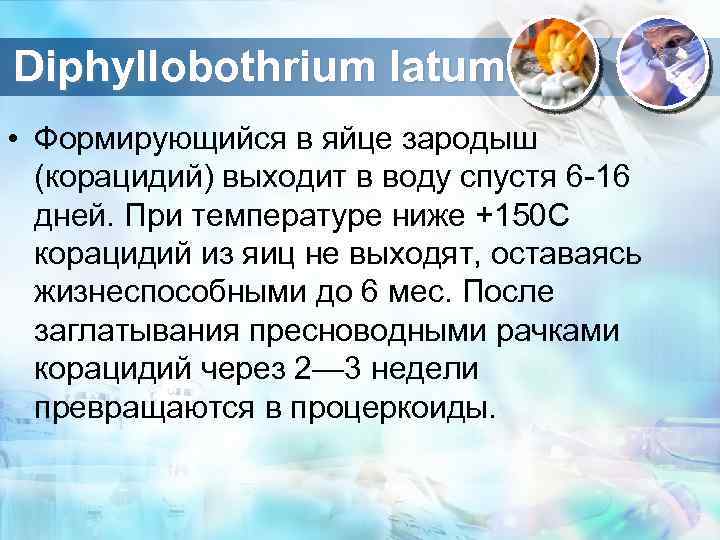 Diphyllobothrium latum

• Формирующийся в яйце зародыш (корацидий) выходит в воду спустя 6-16 дней. При температуре ниже +150С корацидий из яиц не выходят, оставаясь жизнеспособными до 6 мес. После заглатывания пресноводными рачками корацидий через 2—3 недели превращаются в процеркоиды.